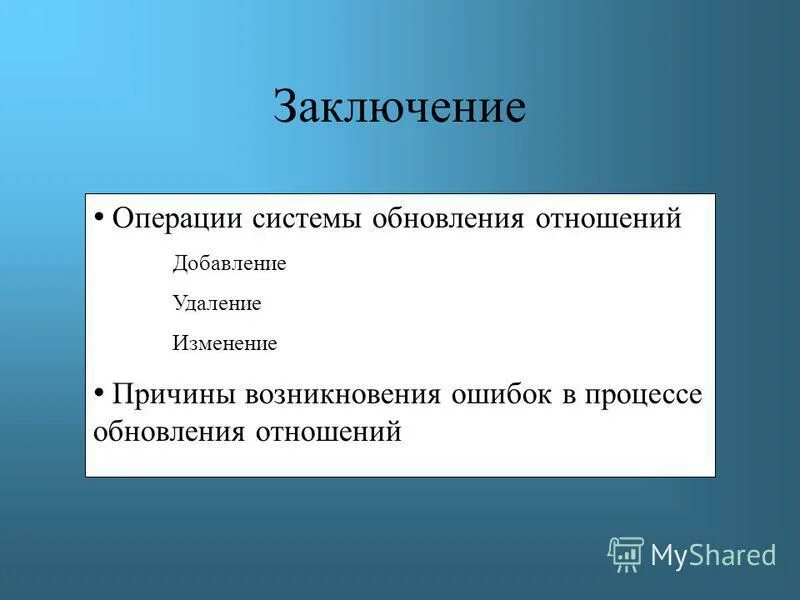 Заключение

• Операции системы обновления отношений

Добавление

Удаление

Изменение

• Причины возникновения ошибок в процессе обновления отношений

MyShared